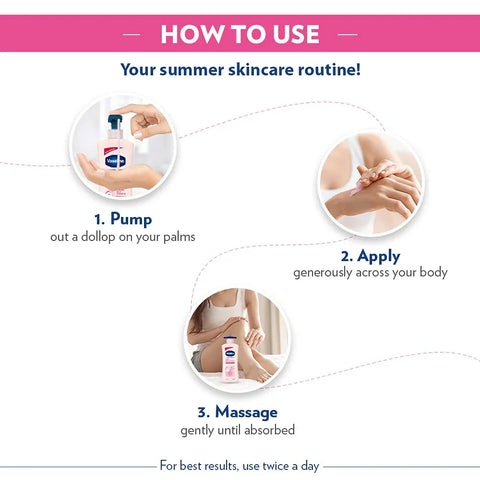 — HOW TO USE —

Your summer skincare routine!

1. Pump
out a dollop on your palms

2. Apply
generously across your body

3. Massage
gently until absorbed

For best results, use twice a day